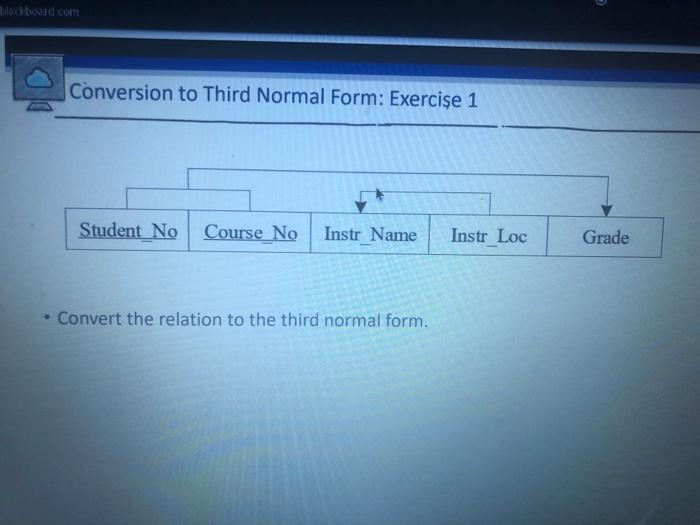 blackboard.com

Conversion to Third Normal Form: Exercise 1

| Student_No | Course_No | Instr_Name | Instr_Loc | Grade |
|---|---|---|---|---|

• Convert the relation to the third normal form.